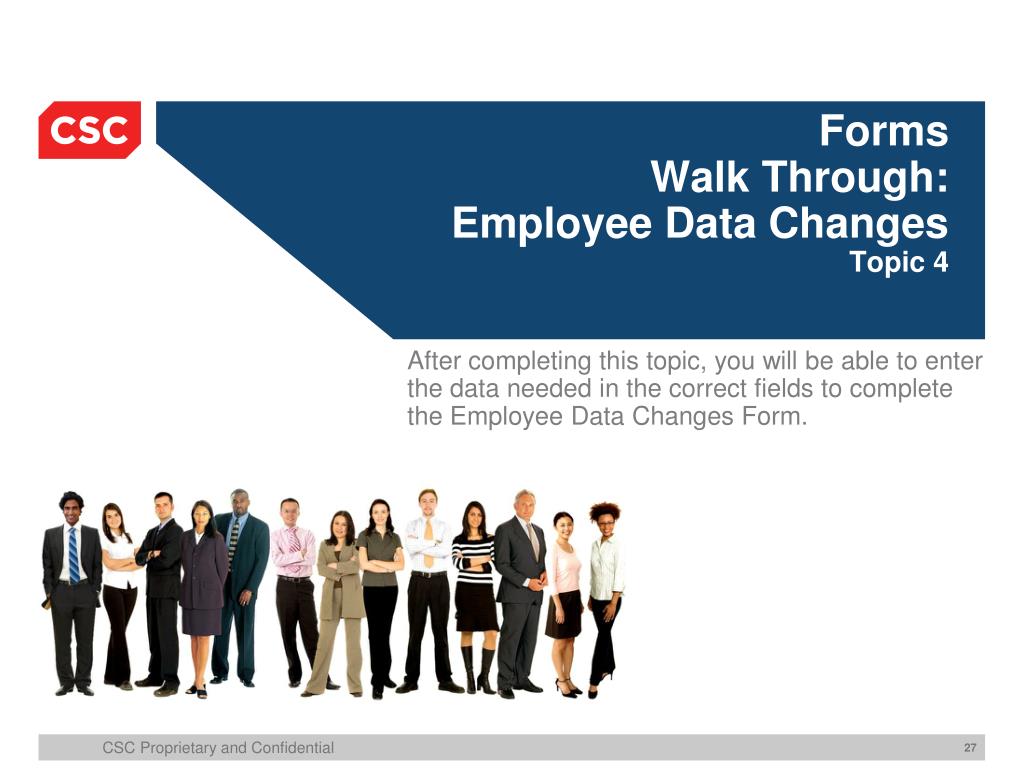 CSC

Forms
Walk Through:
Employee Data Changes
Topic 4

After completing this topic, you will be able to enter the data needed in the correct fields to complete the Employee Data Changes Form.

CSC Proprietary and Confidential

27